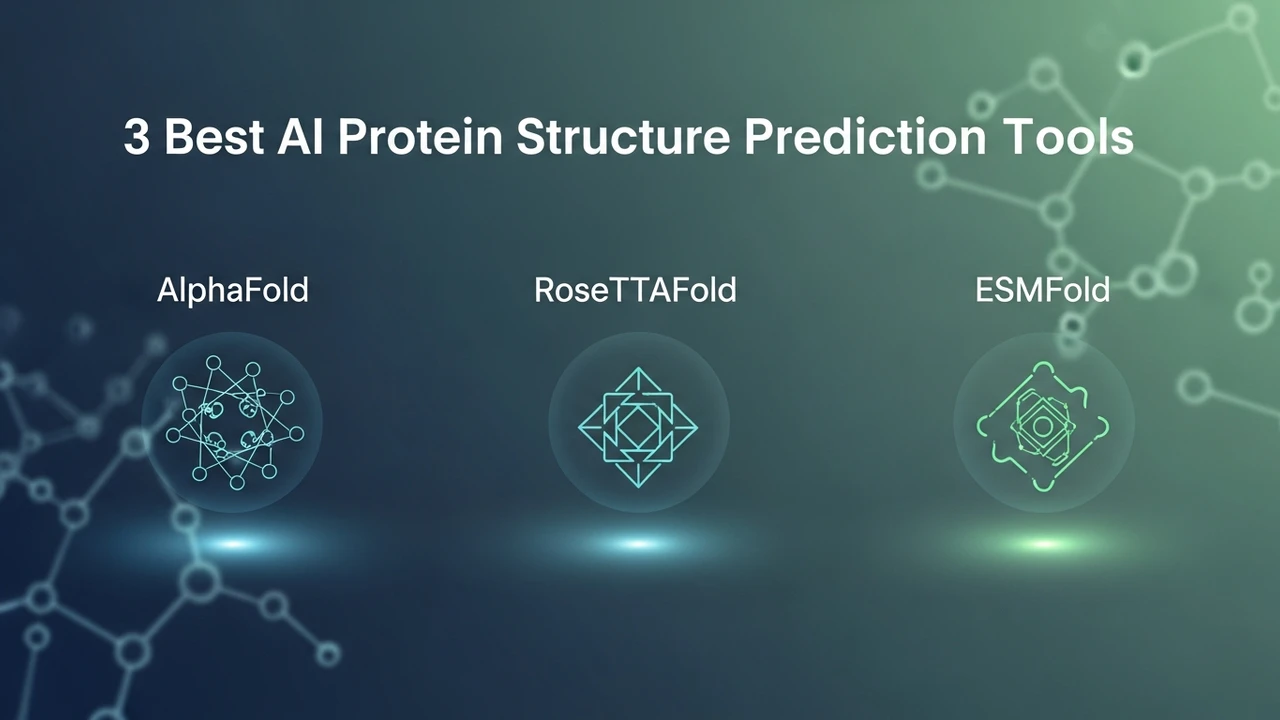 3 Best AI Protein Structure Prediction Tools

AlphaFold

RoseTTAFold

ESMFold